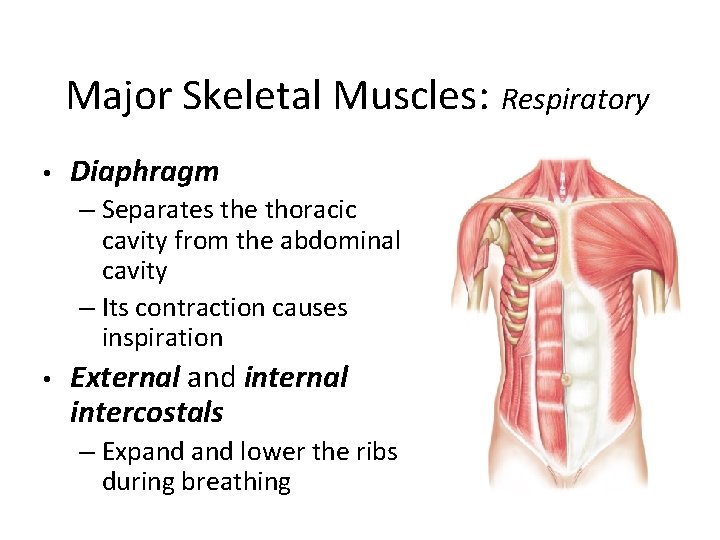 Major Skeletal Muscles: Respiratory

• Diaphragm
 – Separates the thoracic cavity from the abdominal cavity
 – Its contraction causes inspiration
• External and internal intercostals
 – Expand and lower the ribs during breathing